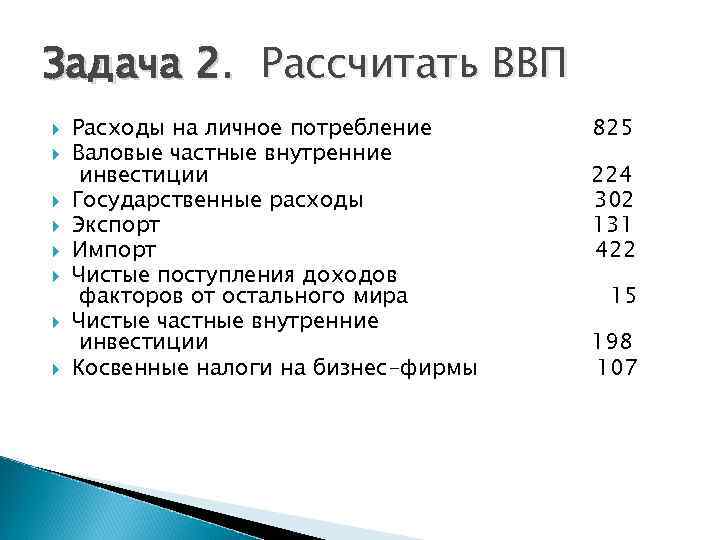 Задача 2. Рассчитать ВВП

Расходы на личное потребление 825
Валовые частные внутренние инвестиции 224
Государственные расходы 302
Экспорт 131
Импорт 422
Чистые поступления доходов факторов от остального мира 15
Чистые частные внутренние инвестиции 198
Косвенные налоги на бизнес-фирмы 107